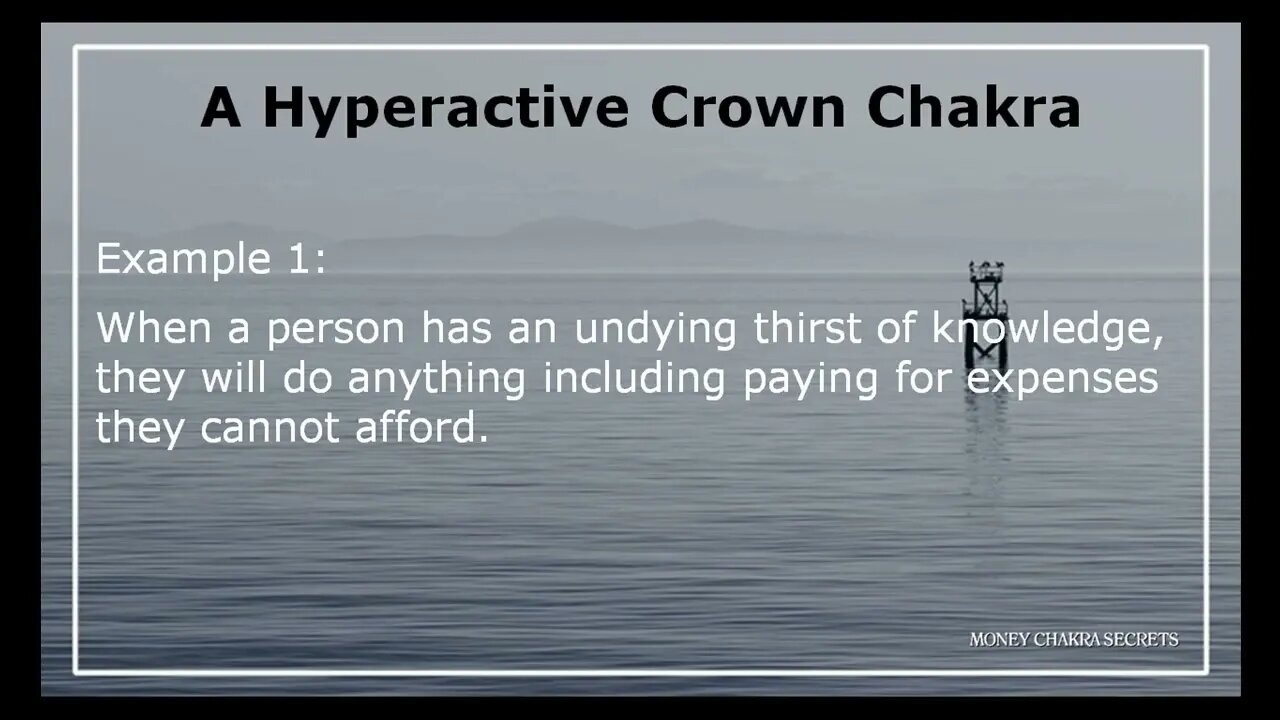 A Hyperactive Crown Chakra

Example 1:

When a person has an undying thirst of knowledge, they will do anything including paying for expenses they cannot afford.

MONEY CHAKRA SECRETS